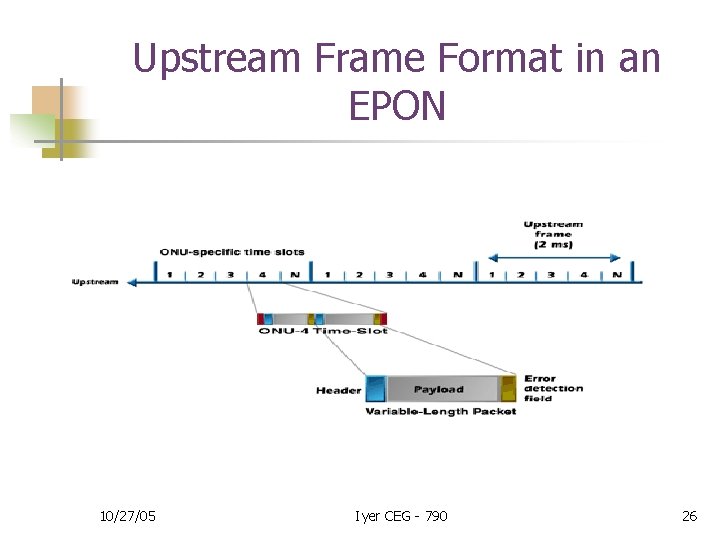 Upstream Frame Format in an EPON

Upstream frame (2 ms)

ONU-specific time slots

Upstream

1 2 3 4 N 1 2 3 4 N 1 2 3 4 N

ONU-4 Time-Slot

Header

Payload

Error detection field

Variable-Length Packet

10/27/05

Iyer CEG - 790

26